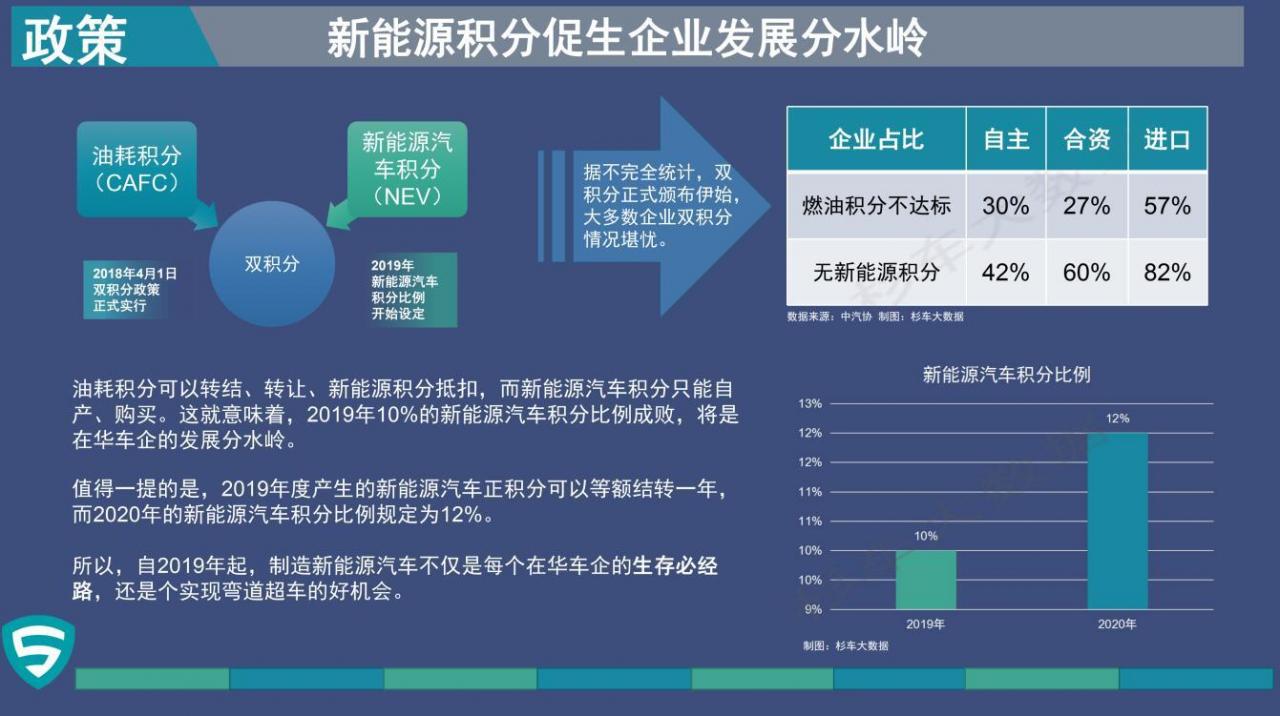 政策

新能源积分促生企业发展分水岭

油耗积分（CAFC）

新能源汽车积分（NEV）

双积分

2018年4月1日
双积分政策
正式实行

2019年
新能源汽车
积分比例
开始设定

据不完全统计，双积分正式颁布伊始，大多数企业双积分情况堪忧。

| 企业占比 | 自主 | 合资 | 进口 |
|---|---|---|---|
| 燃油积分不达标 | 30% | 27% | 57% |
| 无新能源积分 | 42% | 60% | 82% |

数据来源：中汽协 制图：杉车大数据

油耗积分可以转结、转让、新能源积分抵扣，而新能源汽车积分只能自产、购买。这就意味着，2019年10%的新能源汽车积分比例成败，将是在华车企的发展分水岭。

值得一提的是，2019年度产生的新能源汽车正积分可以等额结转一年，而2020年的新能源汽车积分比例规定为12%。

所以，自2019年起，制造新能源汽车不仅是每个在华车企的生存必经路，还是个实现弯道超车的好机会。

新能源汽车积分比例

13%
12%
12%
11%
11%
10%
10%
9%

10%
12%

2019年
2020年

制图：杉车大数据